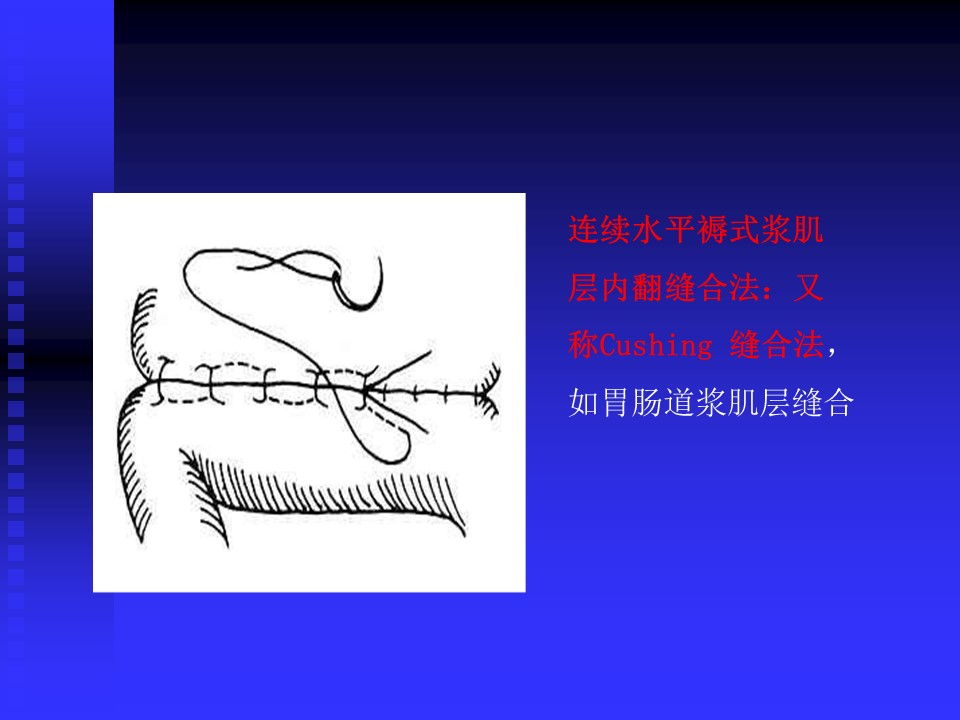 连续水平褥式浆肌层内翻缝合法：又称Cushing 缝合法，如胃肠道浆肌层缝合